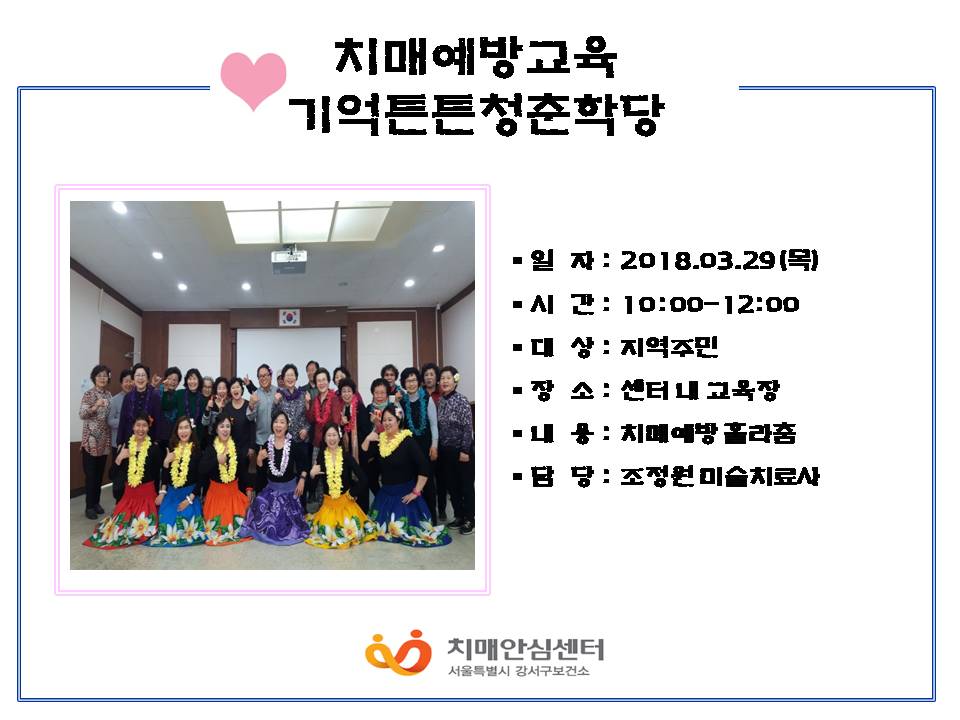 치매예방교육
기억튼튼청춘학당

▪ 일 자 : 2018.03.29(목)
▪ 시 간 : 10:00-12:00
▪ 대 상 : 지역주민
▪ 장 소 : 센터 내 교육장
▪ 내 용 : 치매예방 훌라춤
▪ 담 당 : 조정원 미술치료사

치매안심센터
서울특별시 강서구보건소